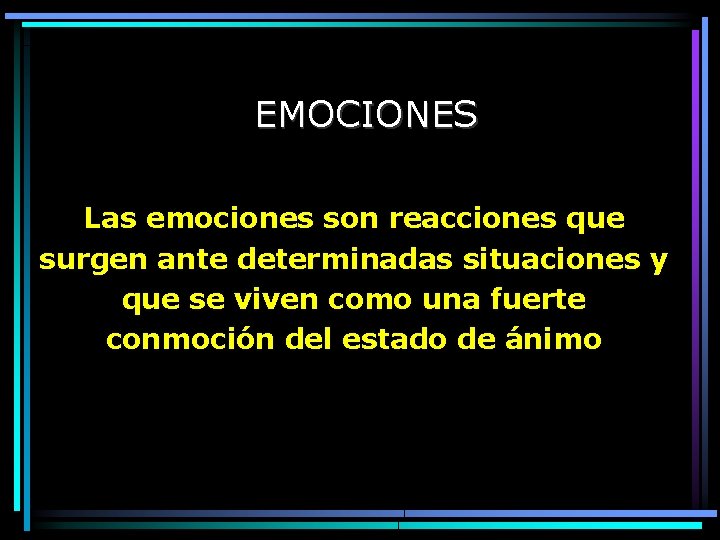 EMOCIONES

Las emociones son reacciones que surgen ante determinadas situaciones y que se viven como una fuerte conmoción del estado de ánimo